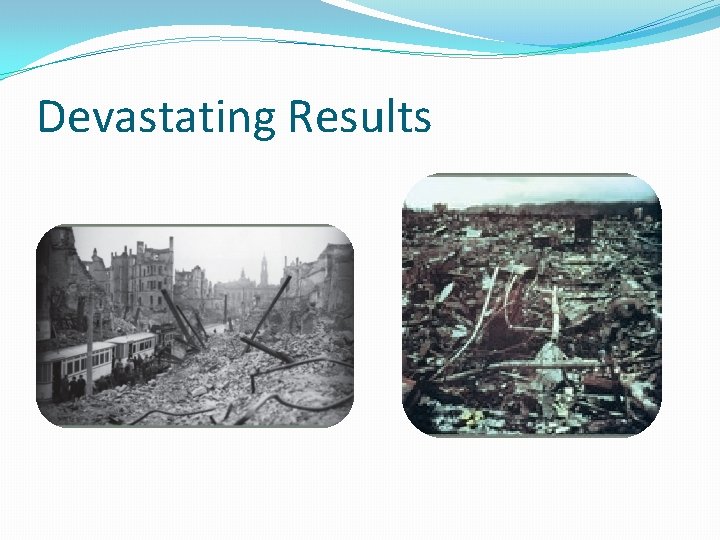 Devastating Results